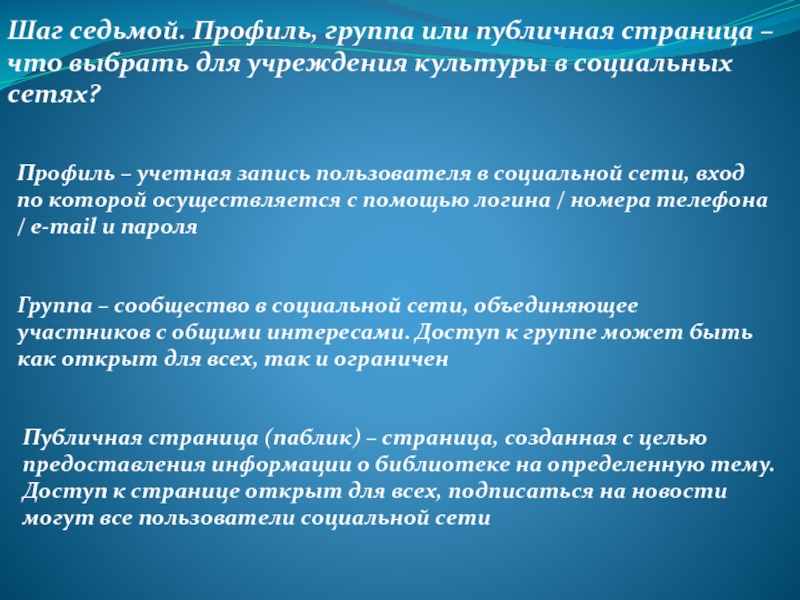 Шаг седьмой. Профиль, группа или публичная страница – что выбрать для учреждения культуры в социальных сетях?

Профиль – учетная запись пользователя в социальной сети, вход по которой осуществляется с помощью логина / номера телефона / e-mail и пароля

Группа – сообщество в социальной сети, объединяющее участников с общими интересами. Доступ к группе может быть как открыт для всех, так и ограничен

Публичная страница (паблик) – страница, созданная с целью предоставления информации о библиотеке на определенную тему. Доступ к странице открыт для всех, подписаться на новости могут все пользователи социальной сети